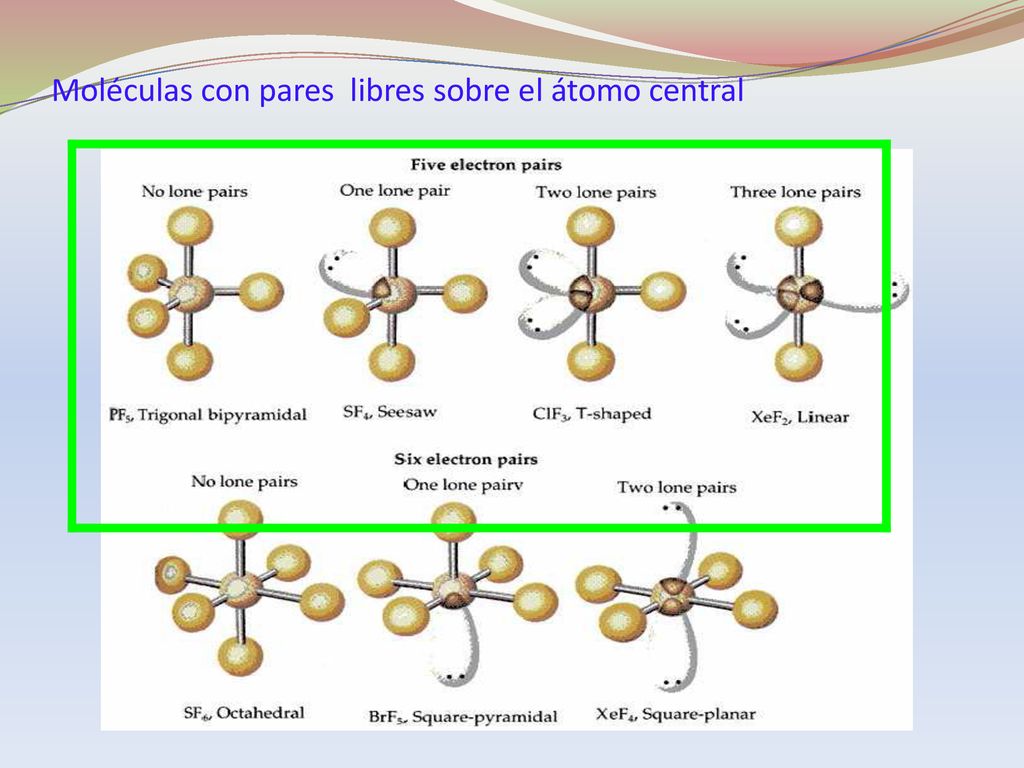 Moléculas con pares  libres sobre el átomo central

Five electron pairs

No lone pairs

One lone pair

Two lone pairs

Three lone pairs

$PF_5$, Trigonal bipyramidal

$SF_4$, Seesaw

$ClF_3$, T-shaped

$XeF_2$, Linear

Six electron pairs

No lone pairs

One lone pairv

Two lone pairs

$SF_6$, Octahedral

$BrF_5$, Square-pyramidal

$XeF_4$, Square-planar